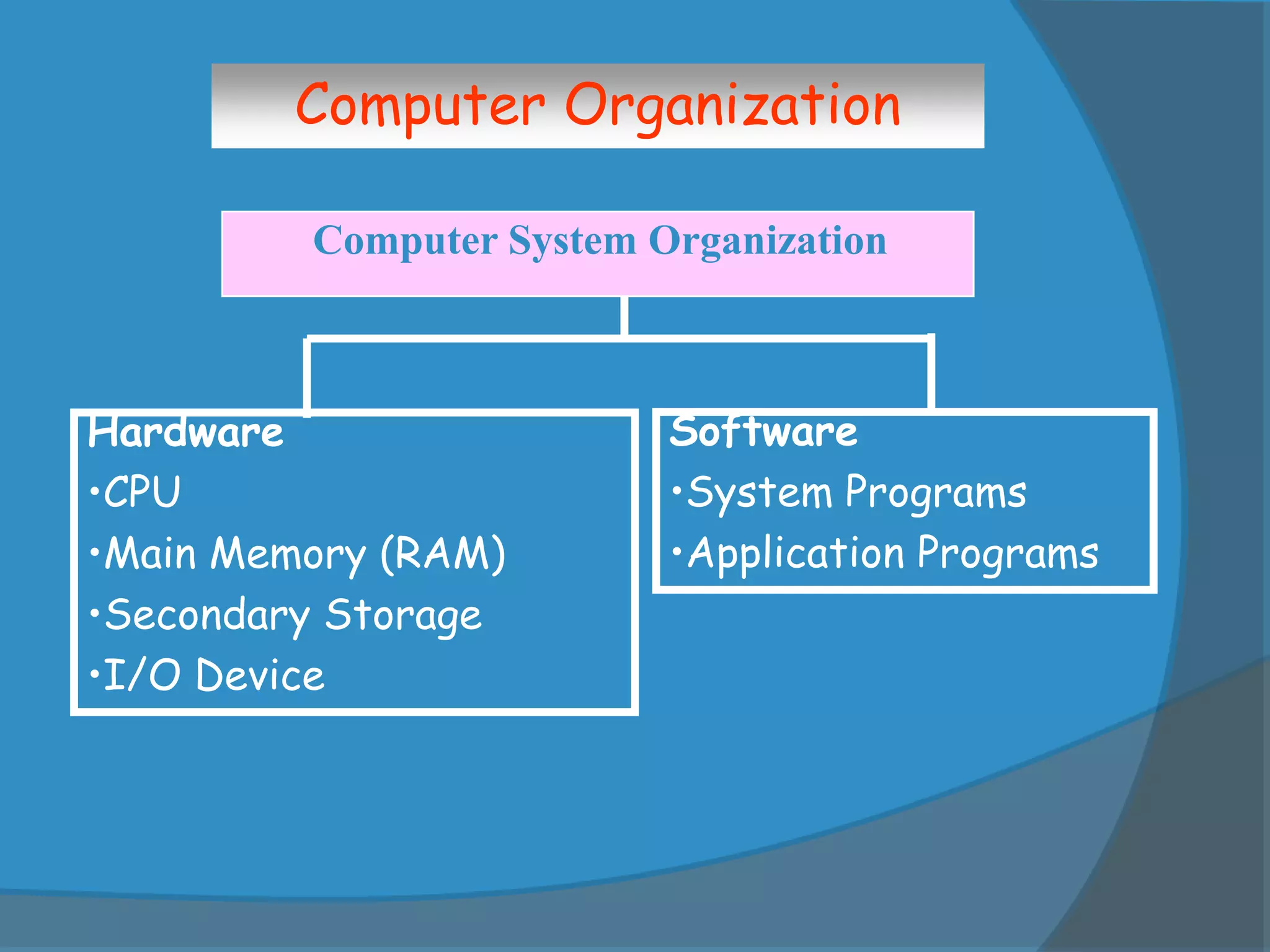 Computer Organization

Computer System Organization

Hardware
•CPU
•Main Memory (RAM)
•Secondary Storage
•I/O Device

Software
•System Programs
•Application Programs